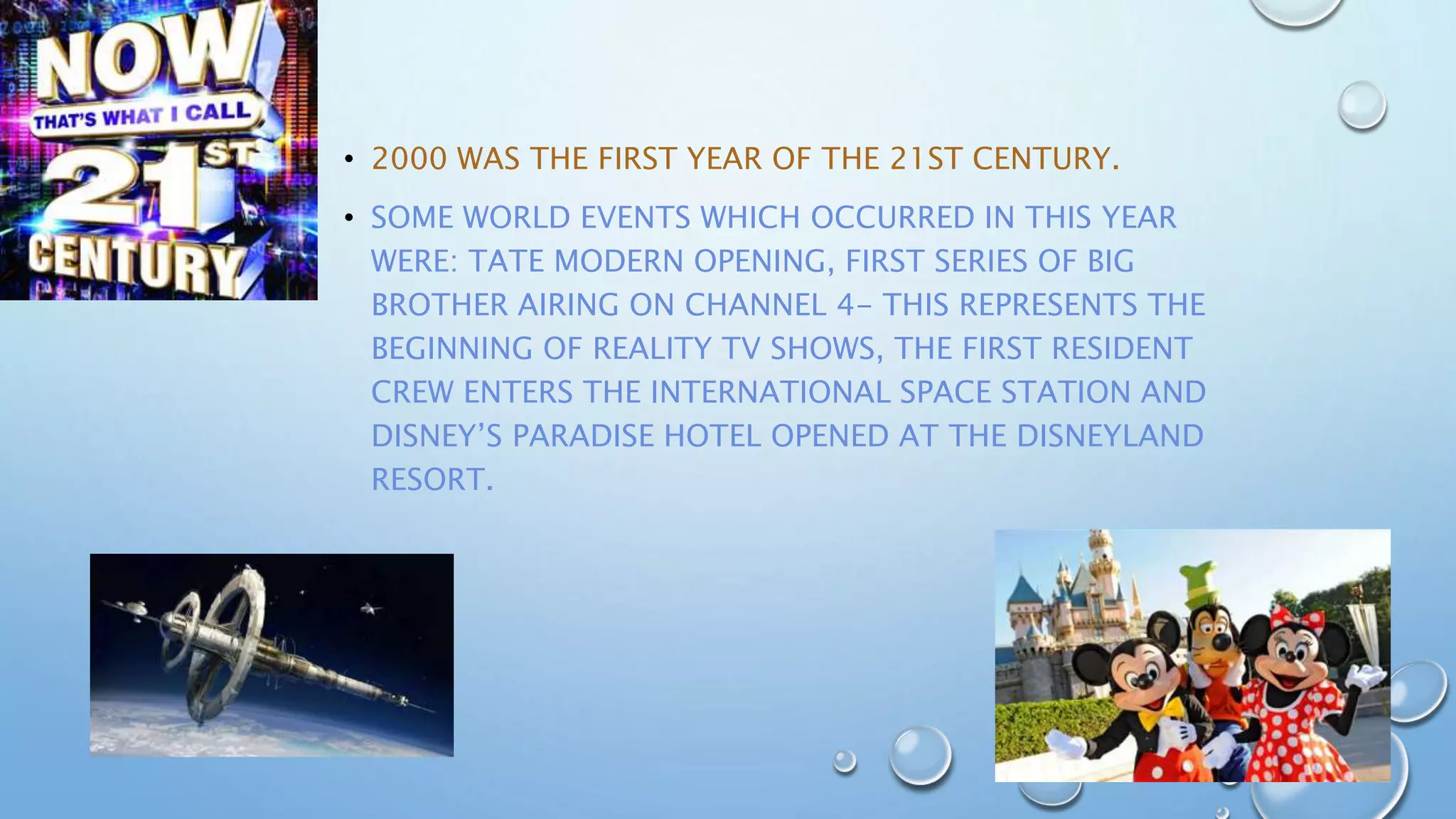 NOW THAT'S WHAT I CALL 21ST CENTURY

• 2000 WAS THE FIRST YEAR OF THE 21ST CENTURY.

• SOME WORLD EVENTS WHICH OCCURRED IN THIS YEAR WERE: TATE MODERN OPENING, FIRST SERIES OF BIG BROTHER AIRING ON CHANNEL 4- THIS REPRESENTS THE BEGINNING OF REALITY TV SHOWS, THE FIRST RESIDENT CREW ENTERS THE INTERNATIONAL SPACE STATION AND DISNEY'S PARADISE HOTEL OPENED AT THE DISNEYLAND RESORT.